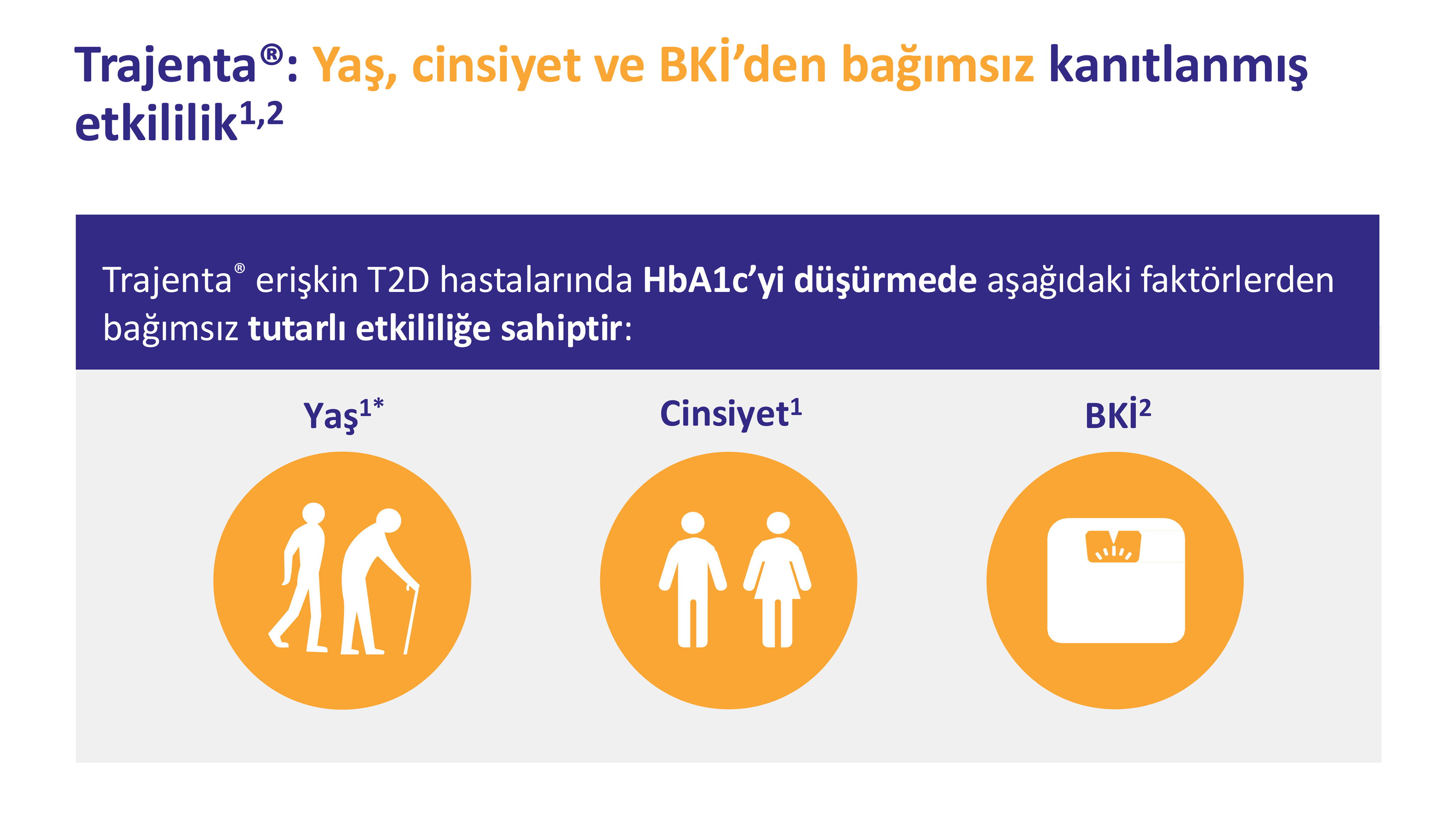 Trajenta®: Yaş, cinsiyet ve BKİ'den bağımsız kanıtlanmış etkililik$^{1,2}$

Trajenta® erişkin T2D hastalarında HbA1c'yi düşürmede aşağıdaki faktörlerden bağımsız tutarlı etkililiğe sahiptir:

Yaş$^{1*}$

Cinsiyet$^{1}$

BKİ$^{2}$